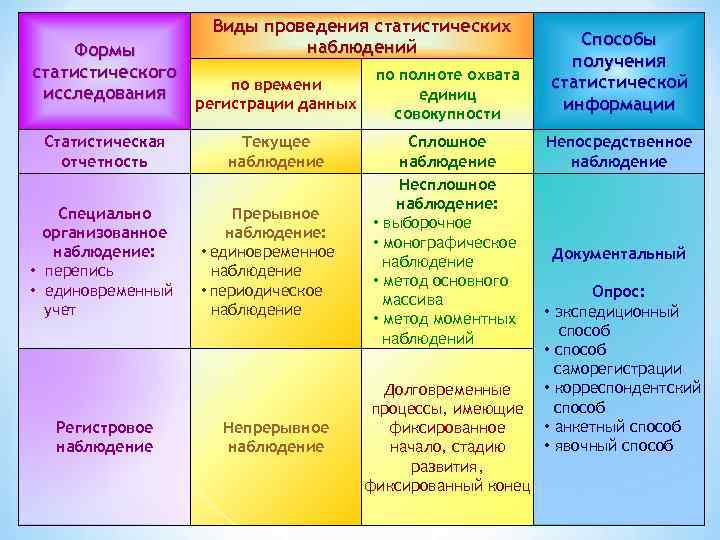 | Формы статистического исследования | Виды проведения статистических наблюдений: по времени регистрации данных | Виды проведения статистических наблюдений: по полноте охвата единиц совокупности | Способы получения статистической информации |
|---|---|---|---|
| Статистическая отчетность | Текущее наблюдение | Сплошное наблюдение | Непосредственное наблюдение |
| Специально организованное наблюдение: • перепись • единовременный учет | Прерывное наблюдение: • единовременное наблюдение • периодическое наблюдение | Несплошное наблюдение: • выборочное • монографическое наблюдение • метод основного массива • метод моментных наблюдений | Документальный Опрос: • экспедиционный способ • способ саморегистрации • корреспондентский способ • анкетный способ • явочный способ |
| Регистровое наблюдение | Непрерывное наблюдение | Долговременные процессы, имеющие фиксированное начало, стадию развития, фиксированный конец | |